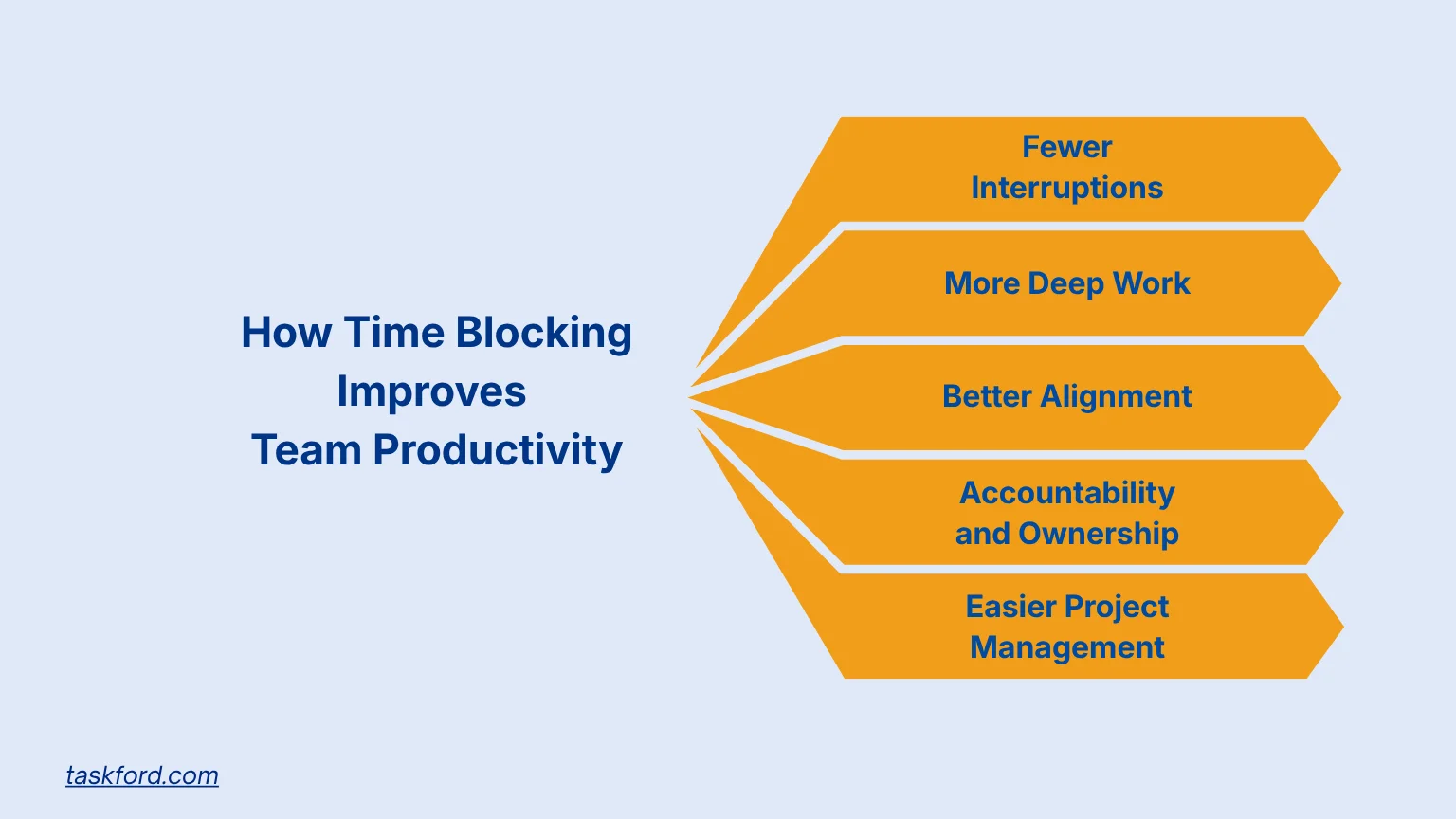 How Time Blocking Improves Team Productivity

Fewer Interruptions

More Deep Work

Better Alignment

Accountability and Ownership

Easier Project Management

taskford.com